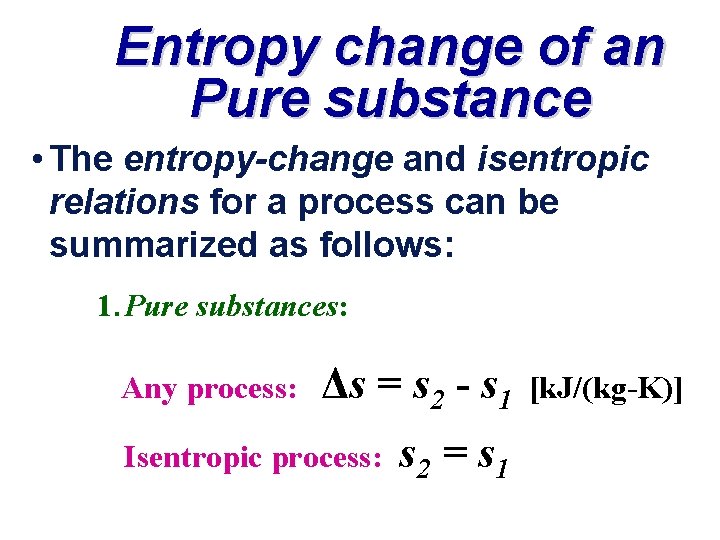 Entropy change of an Pure substance

• The entropy-change and isentropic relations for a process can be summarized as follows:

1. Pure substances:

Any process: $\Delta s = s_2 - s_1$ [kJ/(kg-K)]

Isentropic process: $s_2 = s_1$